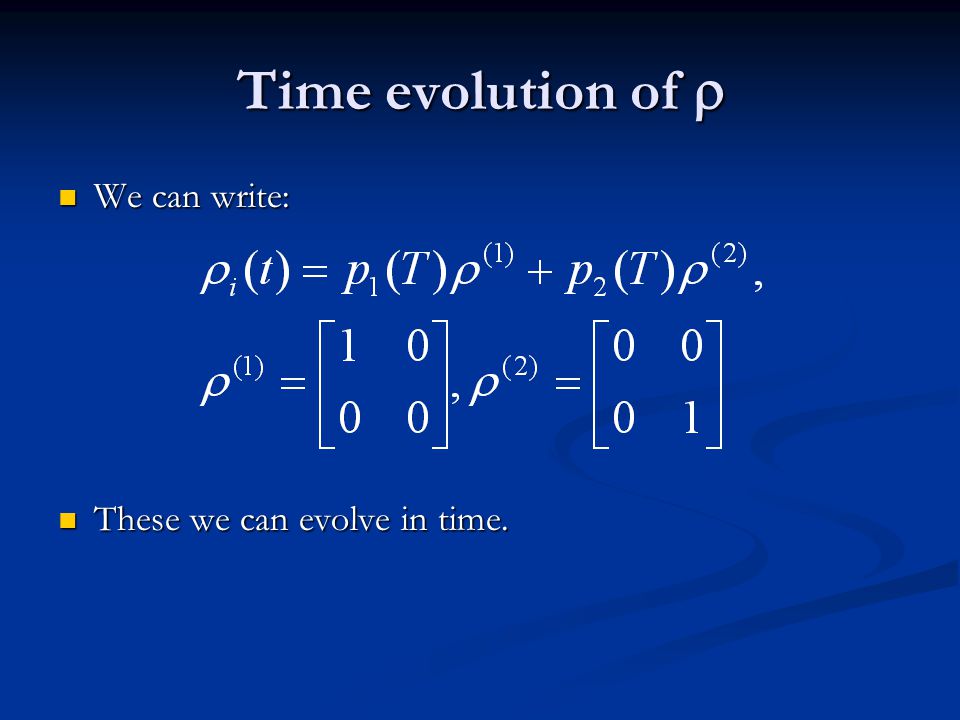 Time evolution of ρ

We can write:

$\rho_i(t) = p_1(T)\rho^{(1)} + p_2(T)\rho^{(2)},$

$\rho^{(1)} = \begin{bmatrix} 1 & 0 \\ 0 & 0 \end{bmatrix}, \rho^{(2)} = \begin{bmatrix} 0 & 0 \\ 0 & 1 \end{bmatrix}$

These we can evolve in time.